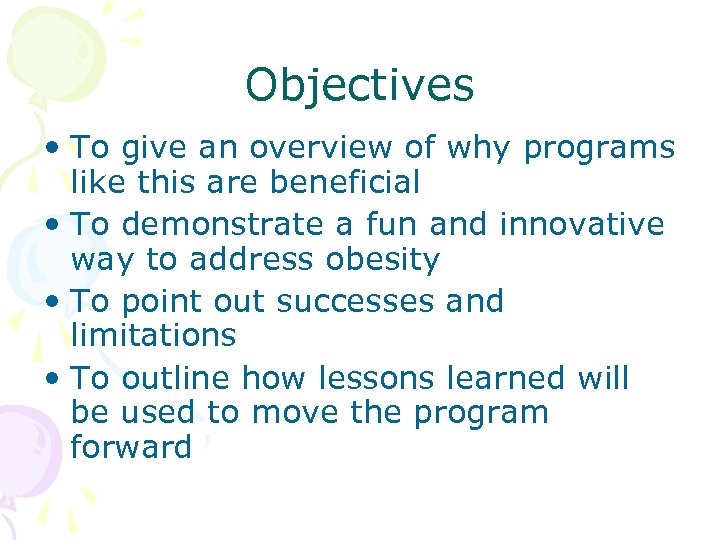 Objectives

• To give an overview of why programs like this are beneficial
• To demonstrate a fun and innovative way to address obesity
• To point out successes and limitations
• To outline how lessons learned will be used to move the program forward